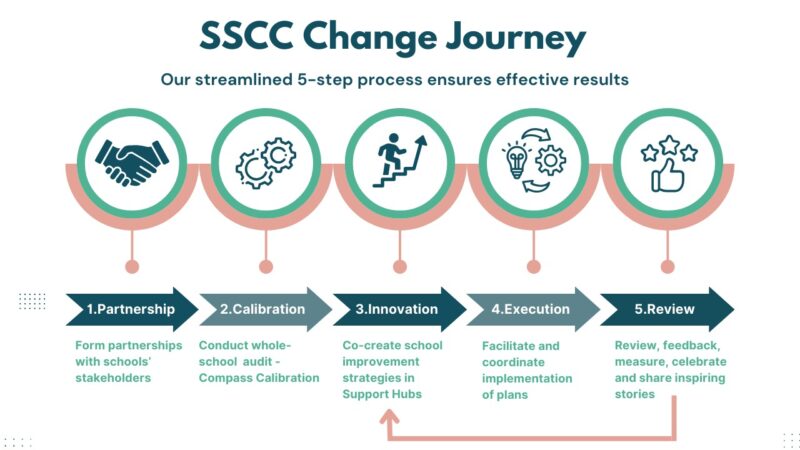 SSCC Change Journey

Our streamlined 5-step process ensures effective results

1.Partnership

Form partnerships with schools' stakeholders

2.Calibration

Conduct whole-school audit - Compass Calibration

3.Innovation

Co-create school improvement strategies in Support Hubs

4.Execution

Facilitate and coordinate implementation of plans

5.Review

Review, feedback, measure, celebrate and share inspiring stories